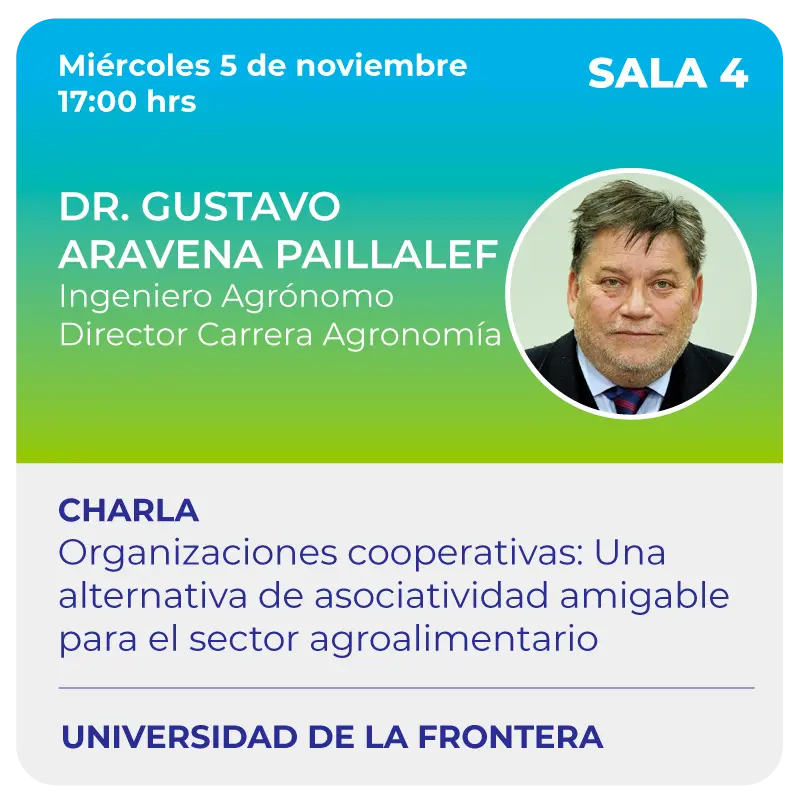 Miércoles 5 de noviembre
17:00 hrs

SALA 4

DR. GUSTAVO
ARAVENA PAILLALEF
Ingeniero Agrónomo
Director Carrera Agronomía

CHARLA
Organizaciones cooperativas: Una alternativa de asociatividad amigable para el sector agroalimentario

UNIVERSIDAD DE LA FRONTERA